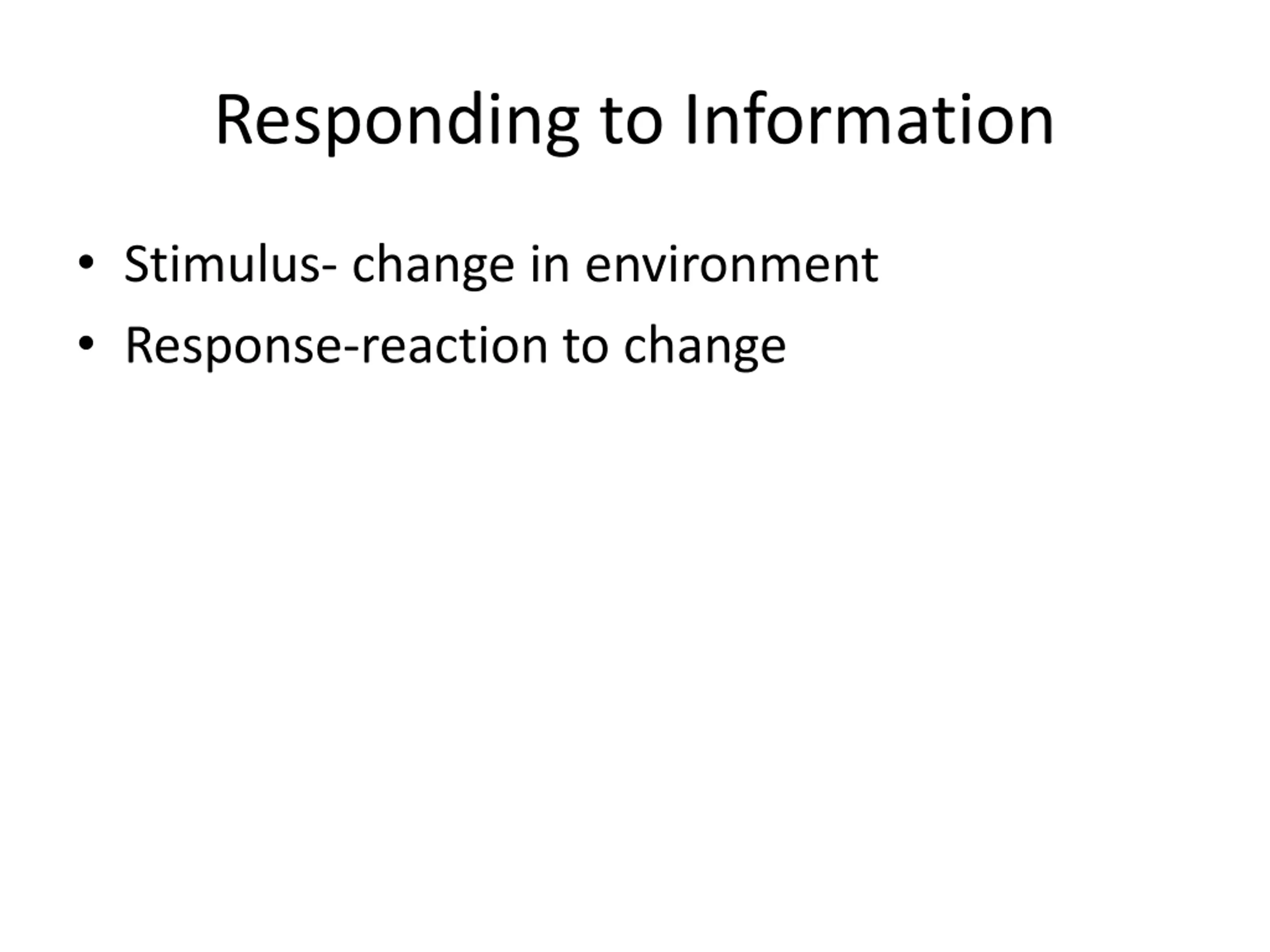 Responding to Information

• Stimulus- change in environment
• Response-reaction to change